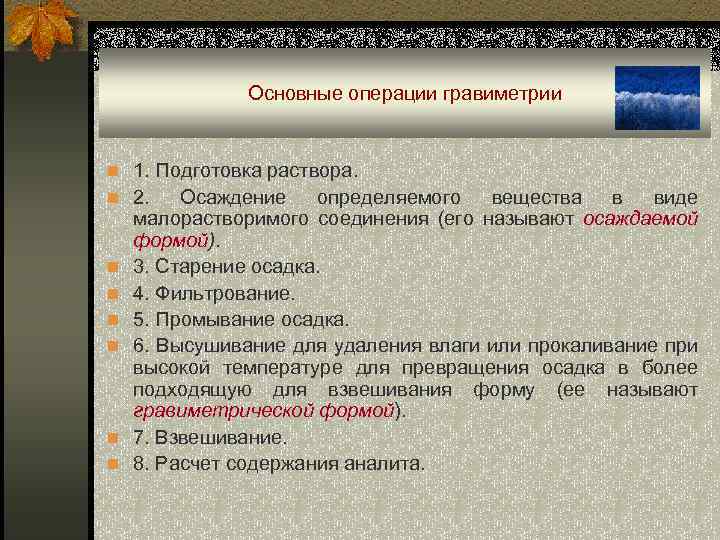 Основные операции гравиметрии

1. Подготовка раствора.
2. Осаждение определяемого вещества в виде малорастворимого соединения (его называют осаждаемой формой).
3. Старение осадка.
4. Фильтрование.
5. Промывание осадка.
6. Высушивание для удаления влаги или прокаливание при высокой температуре для превращения осадка в более подходящую для взвешивания форму (ее называют гравиметрической формой).
7. Взвешивание.
8. Расчет содержания аналита.